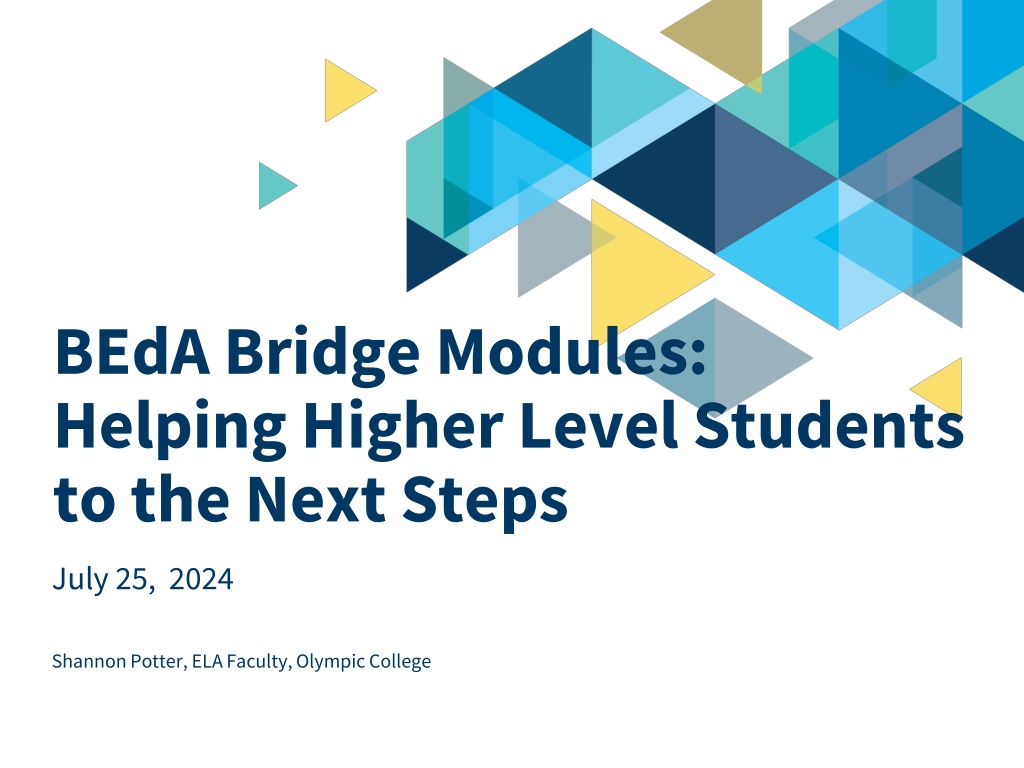 BEdA Bridge Modules: Helping Higher Level Students to the Next Steps

July 25, 2024

Shannon Potter, ELA Faculty, Olympic College